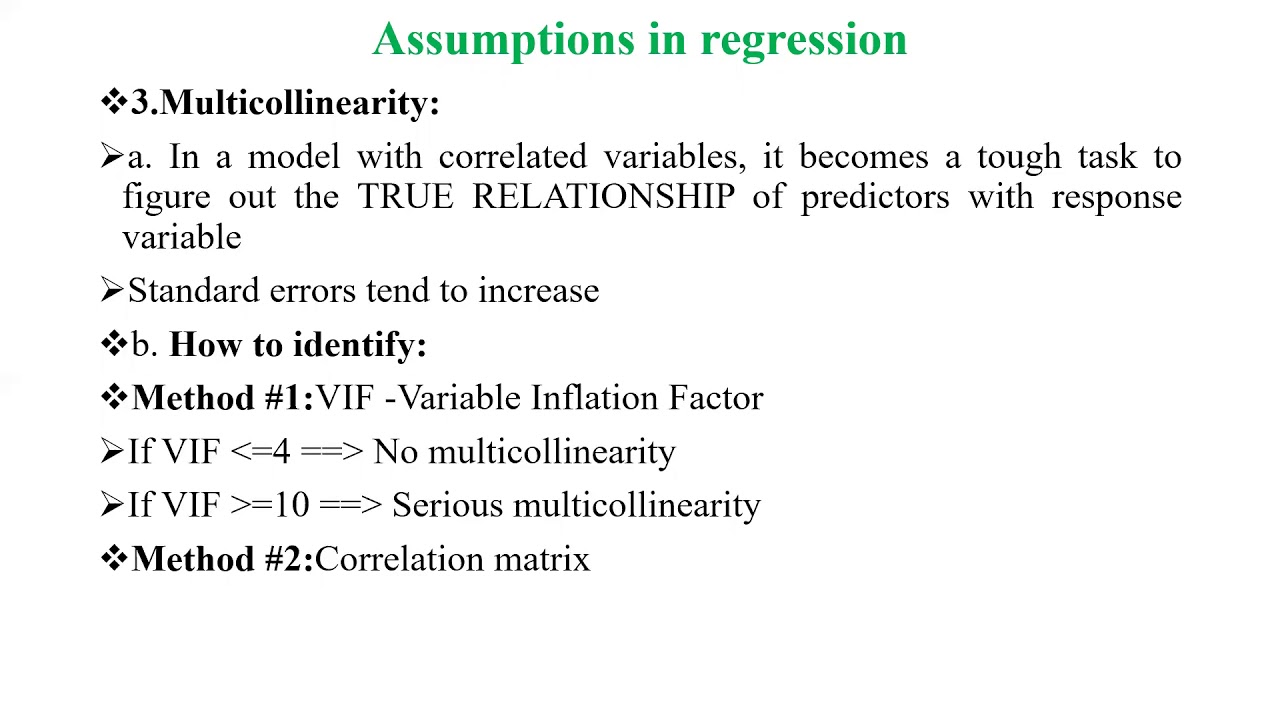 Assumptions in regression

❖3.Multicollinearity:

➢a. In a model with correlated variables, it becomes a tough task to figure out the TRUE RELATIONSHIP of predictors with response variable

➢Standard errors tend to increase

❖b. How to identify:

❖Method #1:VIF -Variable Inflation Factor

➢If VIF <=4 ==> No multicollinearity

➢If VIF >=10 ==> Serious multicollinearity

❖Method #2:Correlation matrix